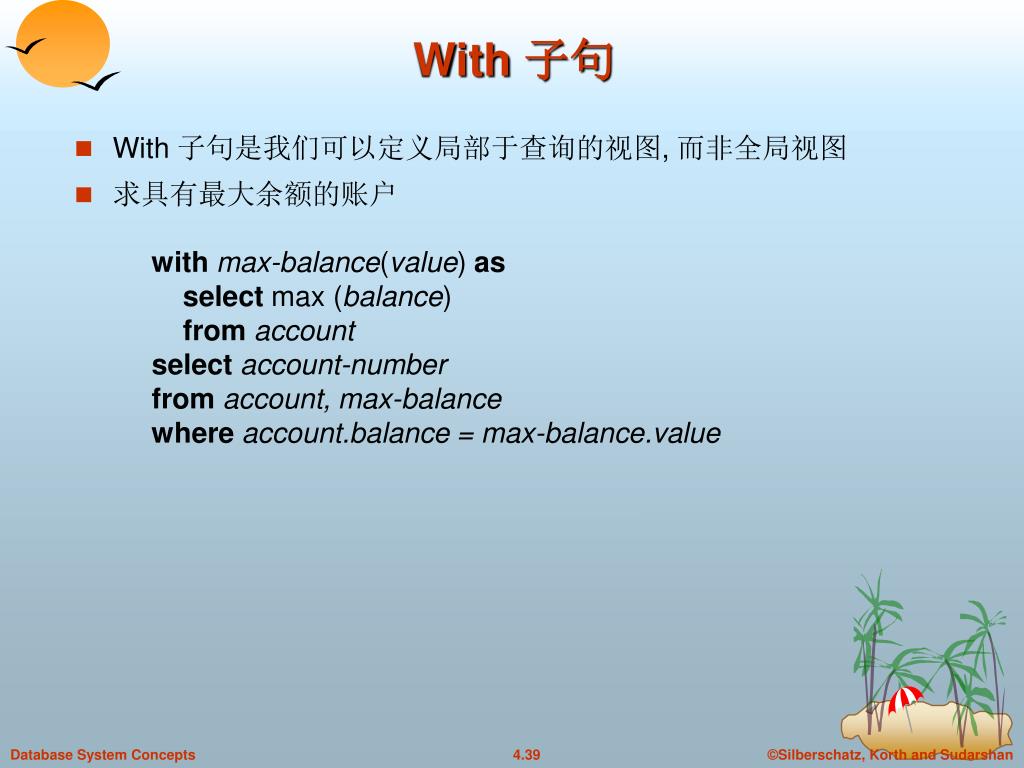 With 子句

With 子句是我们可以定义局部于查询的视图, 而非全局视图

求具有最大余额的账户

with max-balance(value) as
select max (balance)
from account
select account-number
from account, max-balance
where account.balance = max-balance.value

Database System Concepts 4.39 ©Silberschatz, Korth and Sudarshan